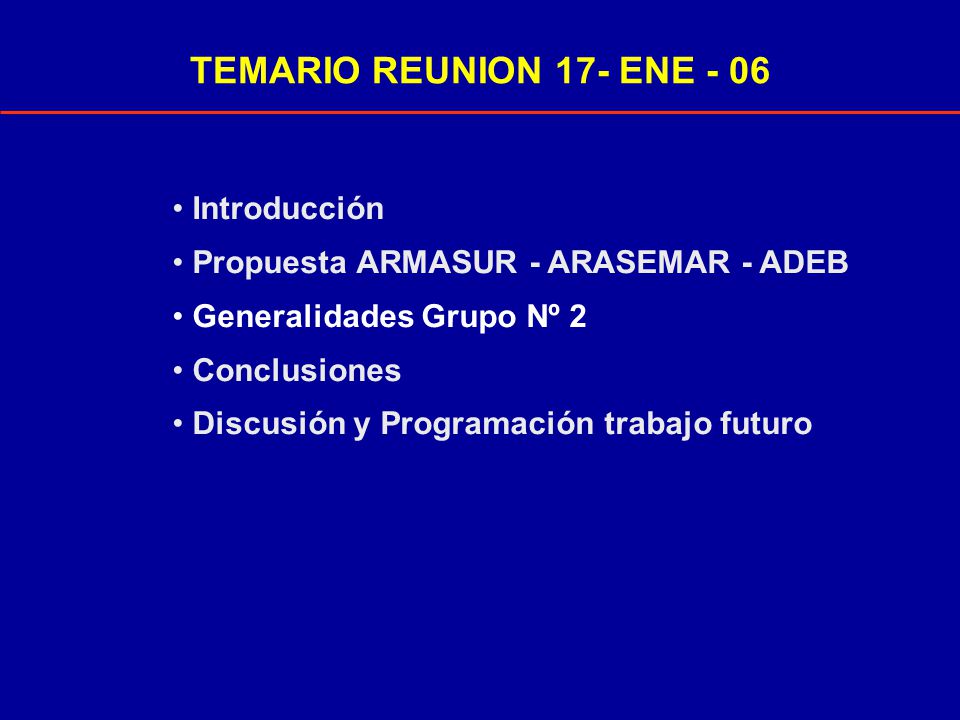 TEMARIO REUNION 17- ENE - 06

• Introducción
• Propuesta ARMASUR - ARASEMAR - ADEB
• Generalidades Grupo Nº 2
• Conclusiones
• Discusión y Programación trabajo futuro